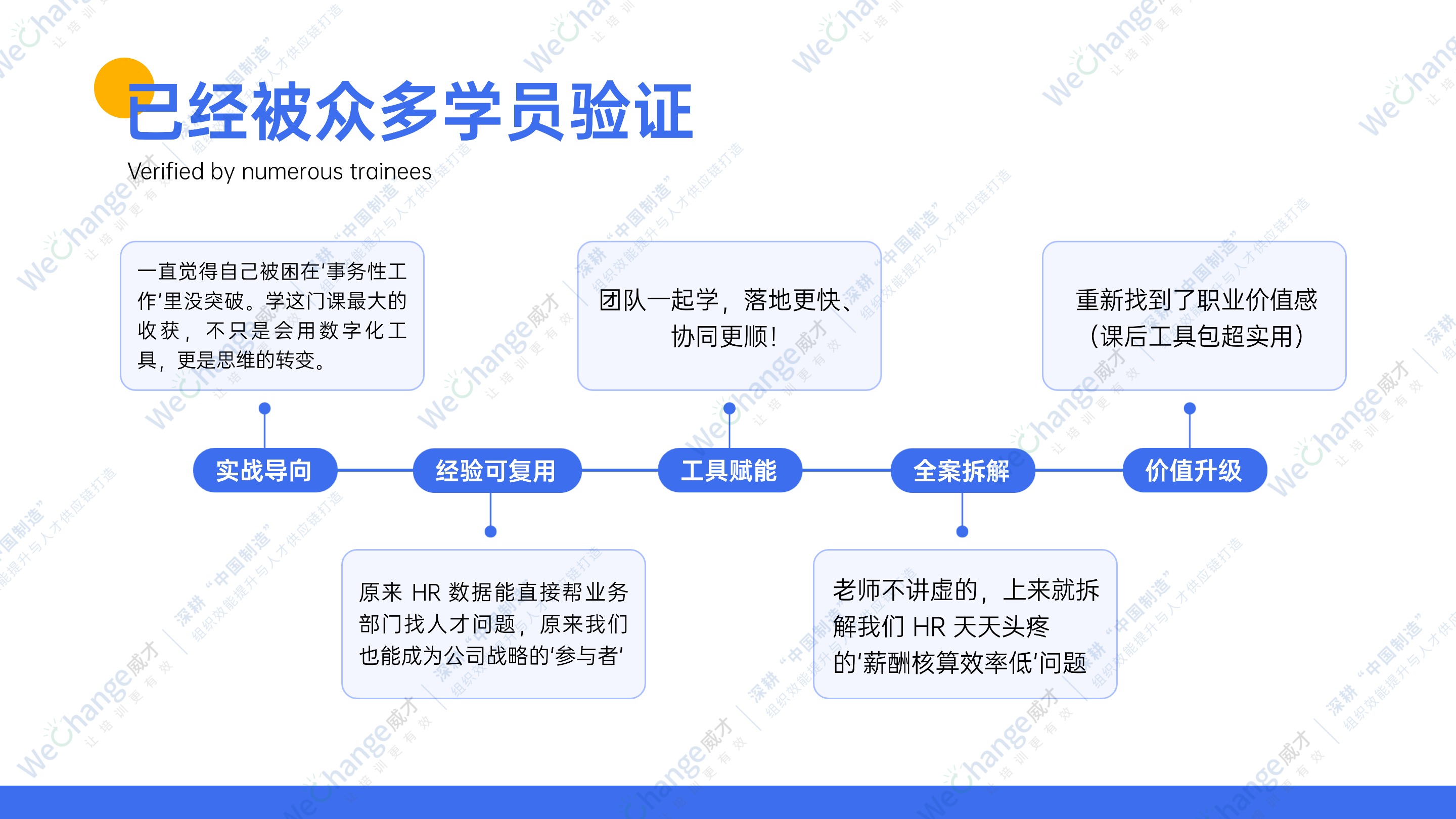 已经被众多学员验证
Verified by numerous trainees

一直觉得自己被困在'事务性工作'里没突破。学这门课最大的收获，不只是会用数字化工具，更是思维的转变。

团队一起学，落地更快、协同更顺！

重新找到了职业价值感（课后工具包超实用）

实战导向

经验可复用

工具赋能

全案拆解

价值升级

原来 HR 数据能直接帮业务部门找人才问题，原来我们也能成为公司战略的'参与者'

老师不讲虚的，上来就拆解我们 HR 天天头疼的'薪酬核算效率低'问题

WeChange威才 让培训更有效
深耕"中国制造" 组织效能提升与人才供应链打造